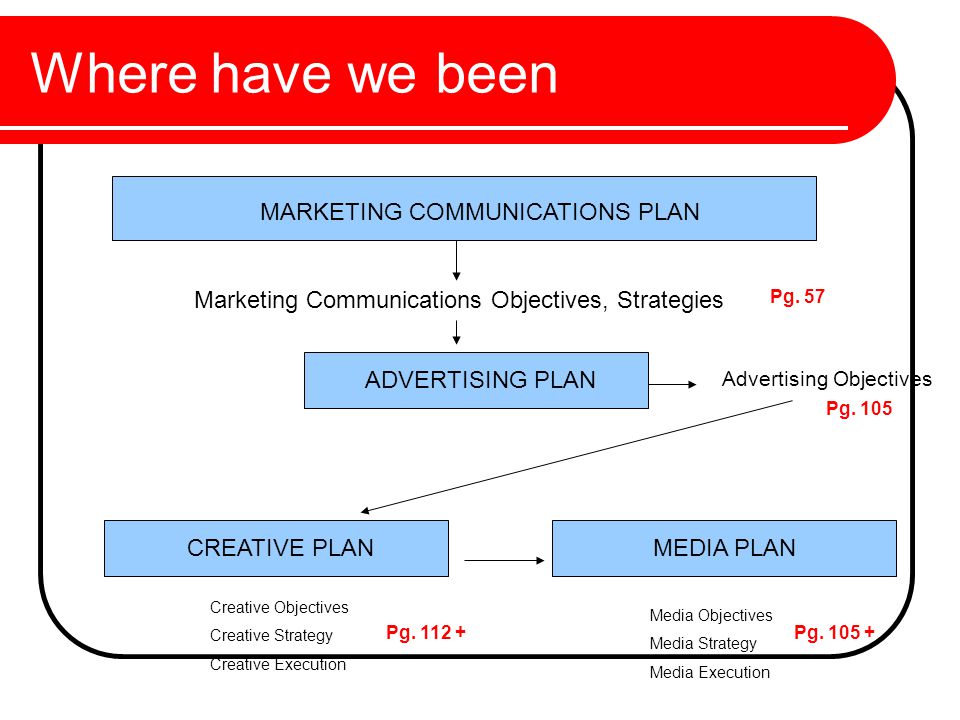 Where have we been

MARKETING COMMUNICATIONS PLAN

Marketing Communications Objectives, Strategies

Pg. 57

ADVERTISING PLAN

Advertising Objectives

Pg. 105

CREATIVE PLAN

MEDIA PLAN

Creative Objectives

Creative Strategy

Creative Execution

Pg. 112 +

Media Objectives

Media Strategy

Media Execution

Pg. 105 +